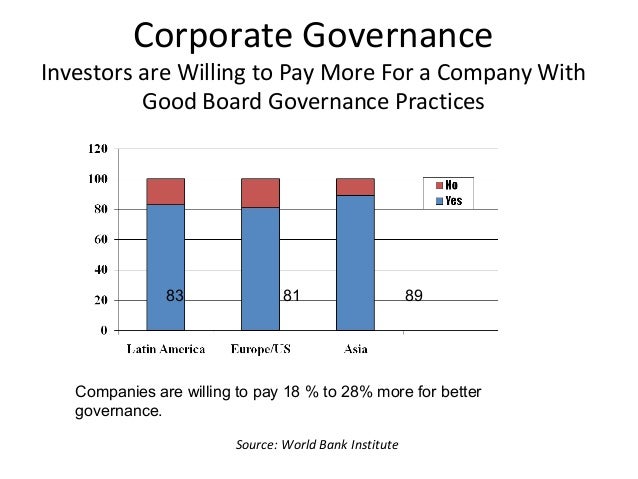 Corporate Governance
Investors are Willing to Pay More For a Company With Good Board Governance Practices

120
100
80
60
40
20
0

No
Yes

83
81
89

Latin America
Europe/US
Asia

Companies are willing to pay 18 % to 28% more for better governance.

Source: World Bank Institute